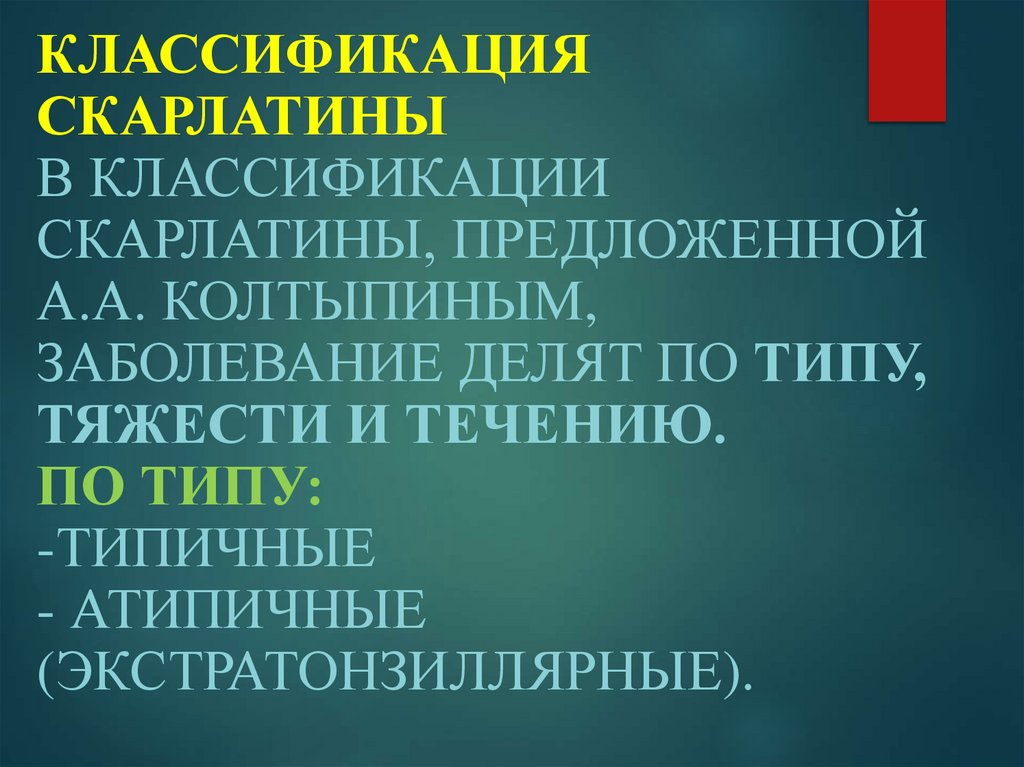 КЛАССИФИКАЦИЯ СКАРЛАТИНЫ
В КЛАССИФИКАЦИИ СКАРЛАТИНЫ, ПРЕДЛОЖЕННОЙ А.А. КОЛТЫПИНЫМ, ЗАБОЛЕВАНИЕ ДЕЛЯТ ПО ТИПУ, ТЯЖЕСТИ И ТЕЧЕНИЮ.
ПО ТИПУ:
-ТИПИЧНЫЕ
- АТИПИЧНЫЕ (ЭКСТРАТОНЗИЛЛЯРНЫЕ).